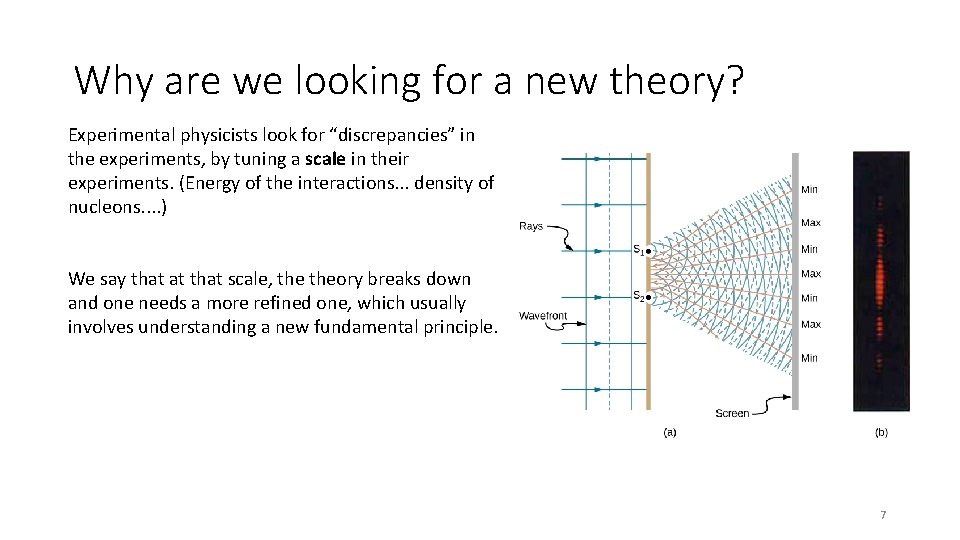 Why are we looking for a new theory?

Experimental physicists look for “discrepancies” in the experiments, by tuning a scale in their experiments. (Energy of the interactions... density of nucleons....)

We say that at that scale, the theory breaks down and one needs a more refined one, which usually involves understanding a new fundamental principle.

Rays

Wavefront

$S_1$

$S_2$

Min

Max

Min

Max

Min

Max

Min

Screen

(a)

(b)

7